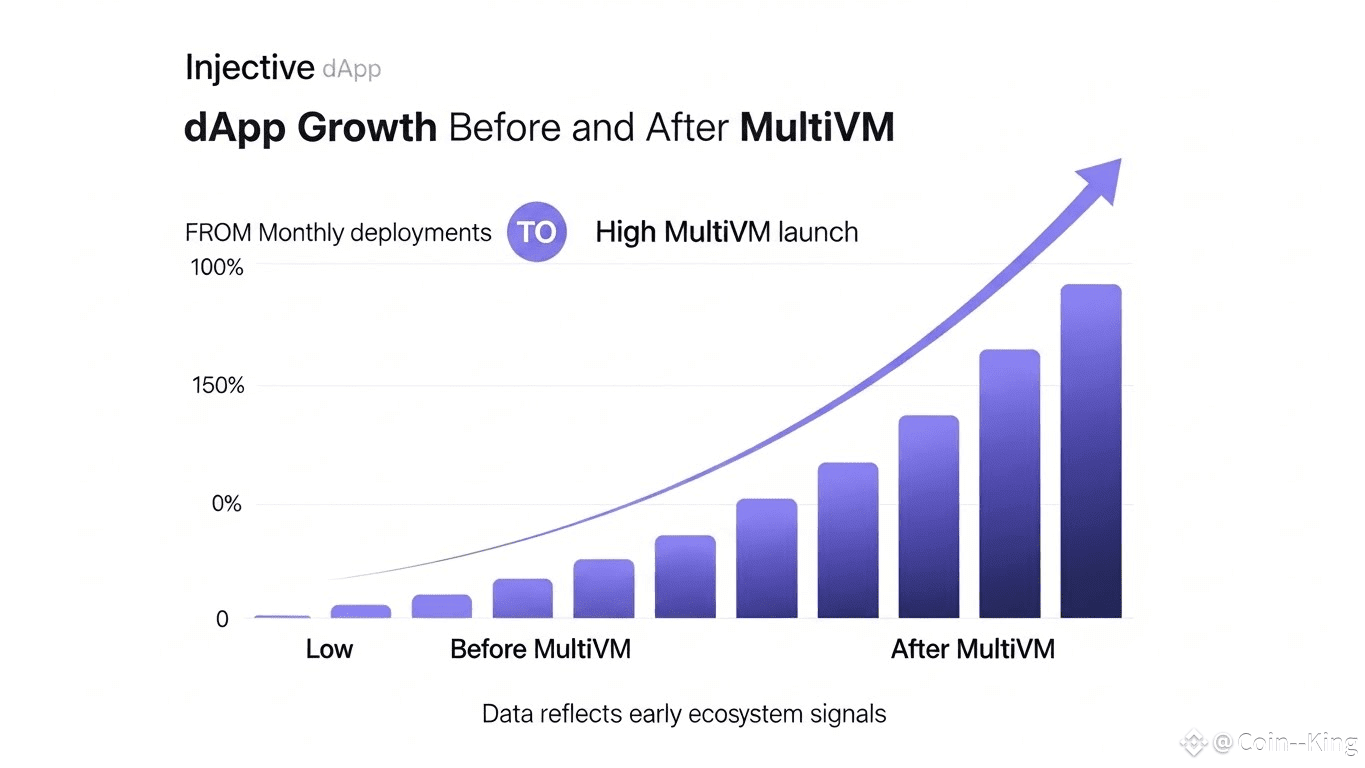 Injective dApp

dApp Growth Before and After MultiVM

FROM Monthly deployments TO High MultiVM launch

100%

150%

0%

0

Low

Before MultiVM

After MultiVM

Data reflects early ecosystem signals

@Coin--King